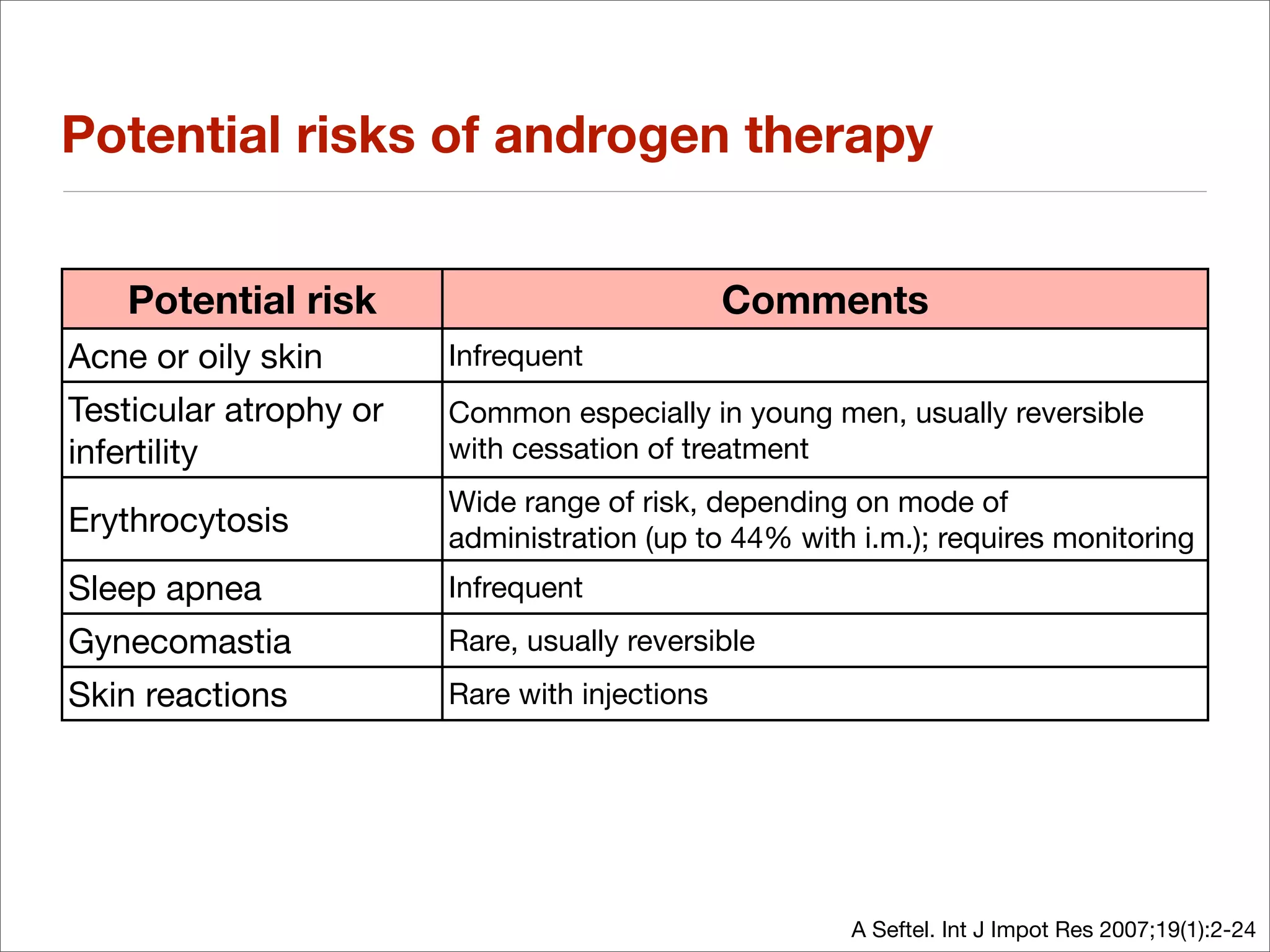 Potential risks of androgen therapy

| Potential risk | Comments |
|---|---|
| Acne or oily skin | Infrequent |
| Testicular atrophy or infertility | Common especially in young men, usually reversible with cessation of treatment |
| Erythrocytosis | Wide range of risk, depending on mode of administration (up to 44% with i.m.); requires monitoring |
| Sleep apnea | Infrequent |
| Gynecomastia | Rare, usually reversible |
| Skin reactions | Rare with injections |

A Seftel. Int J Impot Res 2007;19(1):2-24